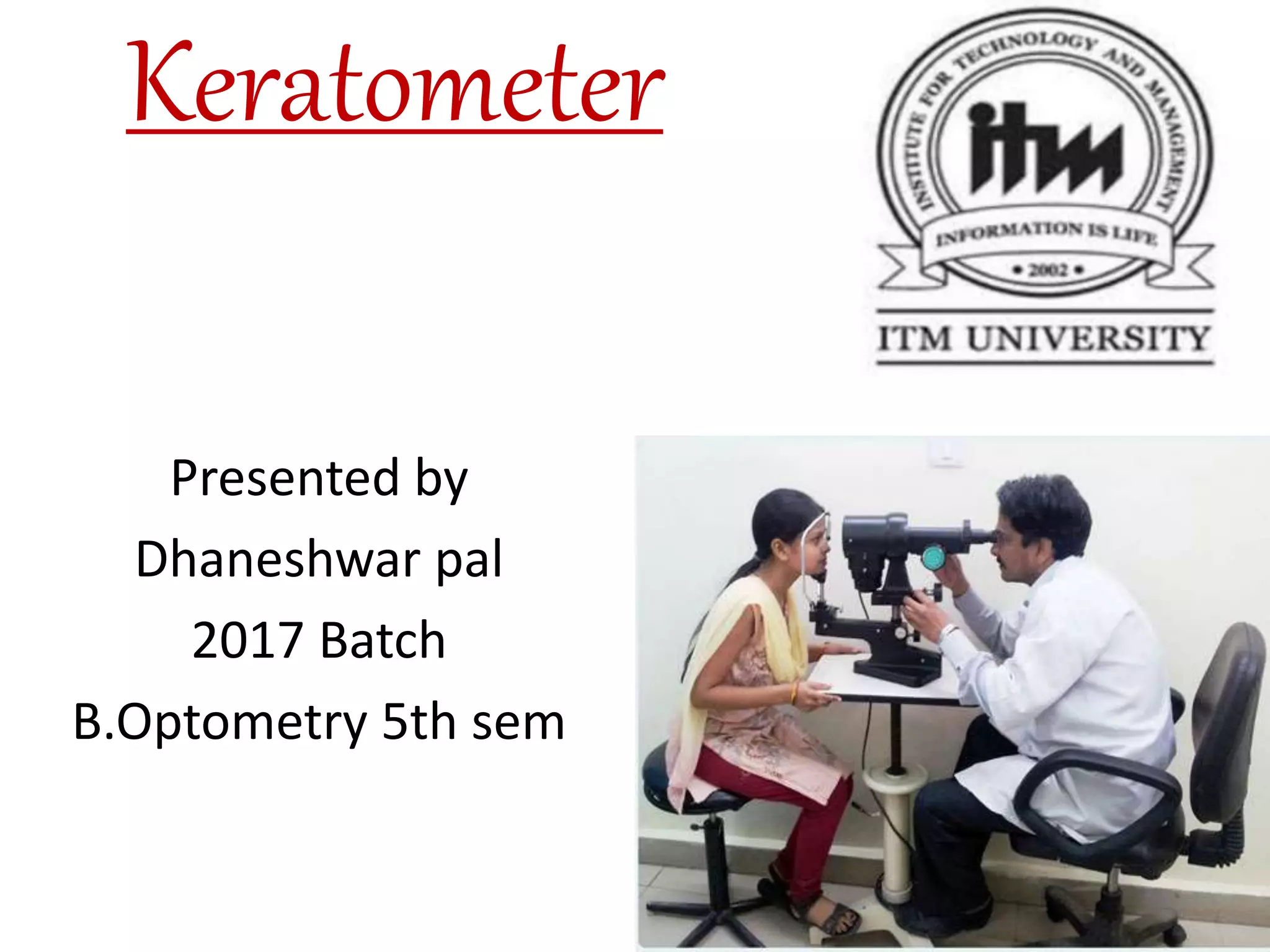 Keratometer

INSTITUTE FOR TECHNOLOGY AND MANAGEMENT
itm
INFORMATION IS LIFE
• 2002 •
ITM UNIVERSITY

Presented by
Dhaneshwar pal
2017 Batch
B.Optometry 5th sem